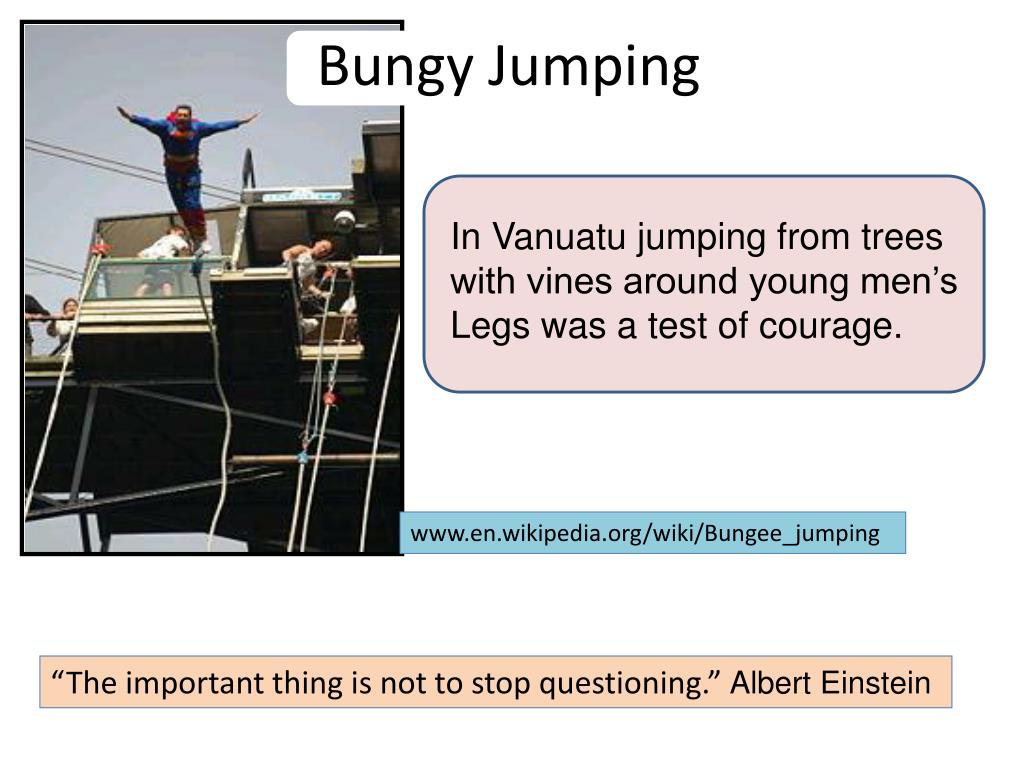 Bungy Jumping

In Vanuatu jumping from trees with vines around young men’s Legs was a test of courage.

www.en.wikipedia.org/wiki/Bungee_jumping

“The important thing is not to stop questioning.” Albert Einstein